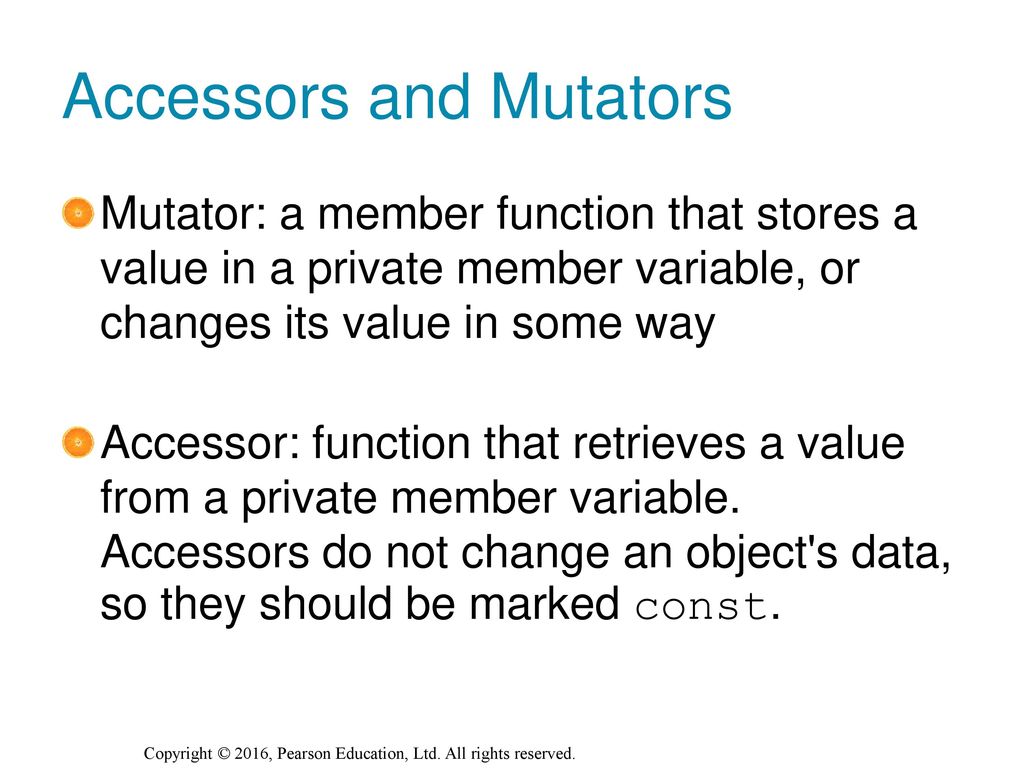 Accessors and Mutators

Mutator: a member function that stores a value in a private member variable, or changes its value in some way

Accessor: function that retrieves a value from a private member variable. Accessors do not change an object's data, so they should be marked const.

Copyright © 2016, Pearson Education, Ltd. All rights reserved.